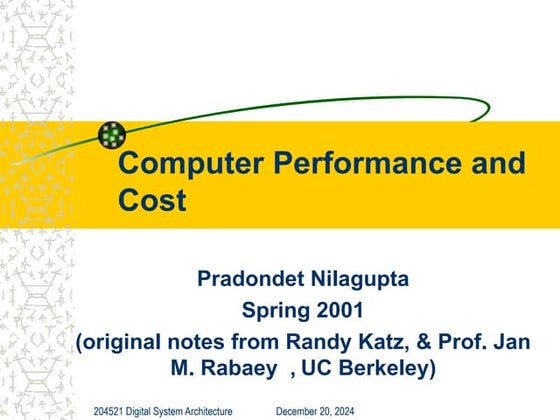 Computer Performance and Cost

Pradondet Nilagupta
Spring 2001
(original notes from Randy Katz, & Prof. Jan M. Rabaey , UC Berkeley)

204521 Digital System Architecture December 20, 2024